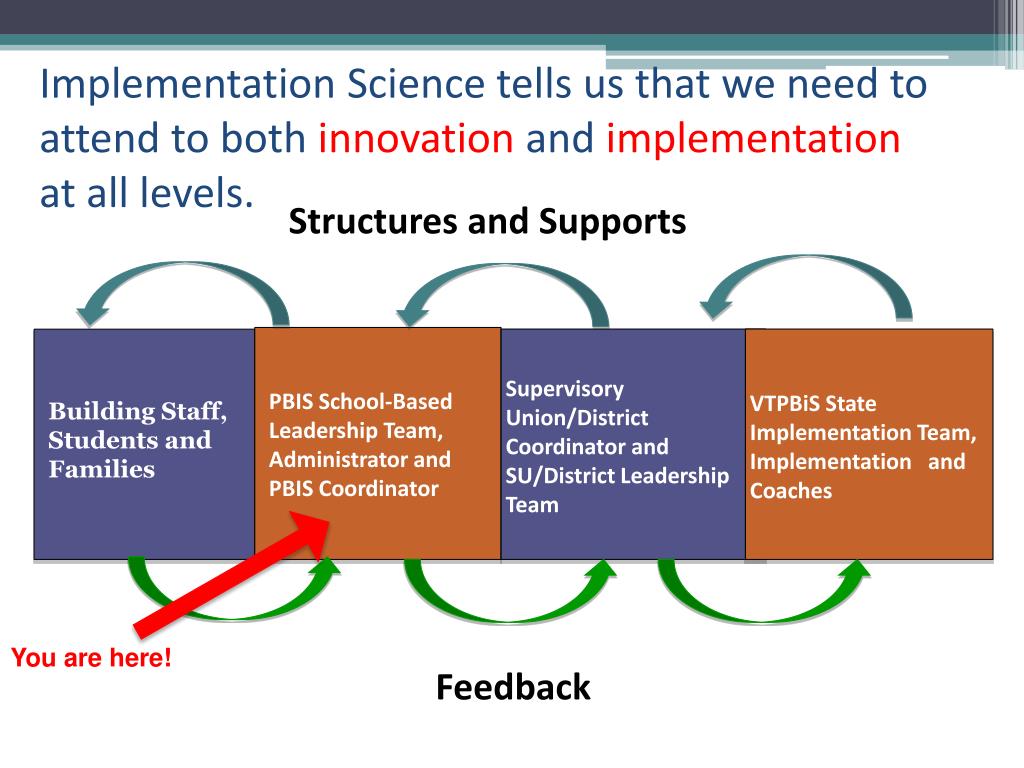 Implementation Science tells us that we need to attend to both innovation and implementation at all levels.

Structures and Supports

Building Staff, Students and Families

PBIS School-Based Leadership Team, Administrator and PBIS Coordinator

Supervisory Union/District Coordinator and SU/District Leadership Team

VTPBiS State Implementation Team, Implementation and Coaches

You are here!

Feedback